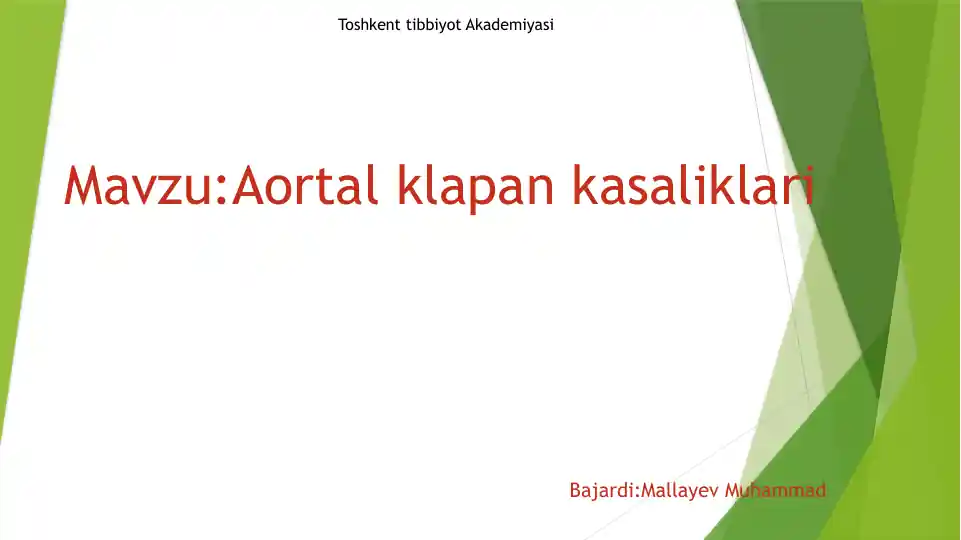 Toshkent tibbiyot Akademiyasi

Mavzu:Aortal klapan kasaliklari

Bajardi:Mallayev Muhammad